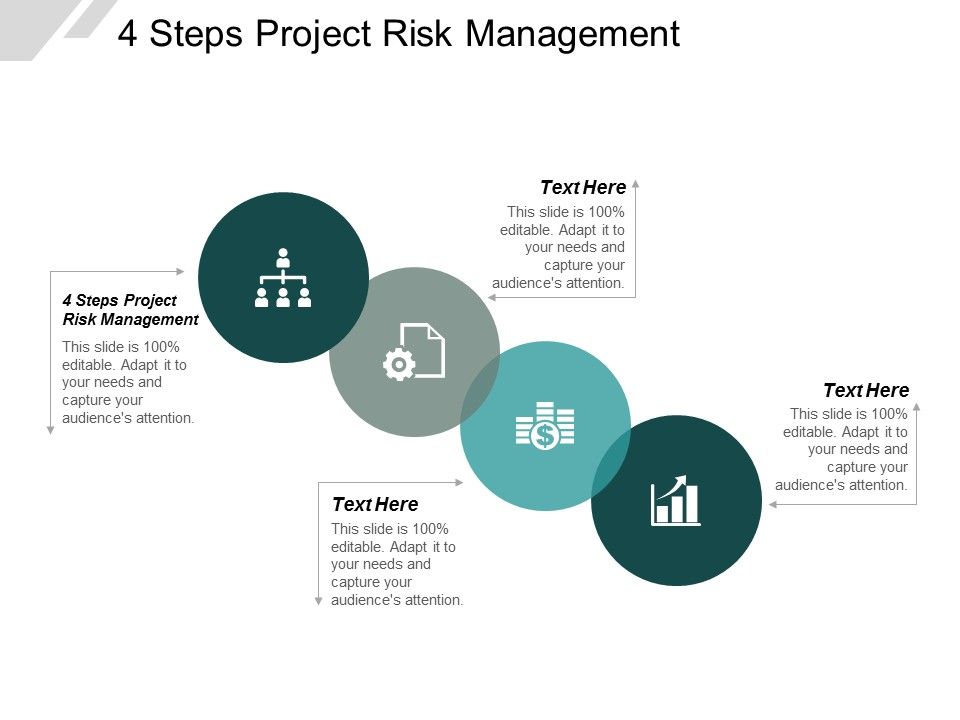 4 Steps Project Risk Management

4 Steps Project Risk Management

This slide is 100% editable. Adapt it to your needs and capture your audience's attention.

Text Here

This slide is 100% editable. Adapt it to your needs and capture your audience's attention.

Text Here

This slide is 100% editable. Adapt it to your needs and capture your audience's attention.

Text Here

This slide is 100% editable. Adapt it to your needs and capture your audience's attention.